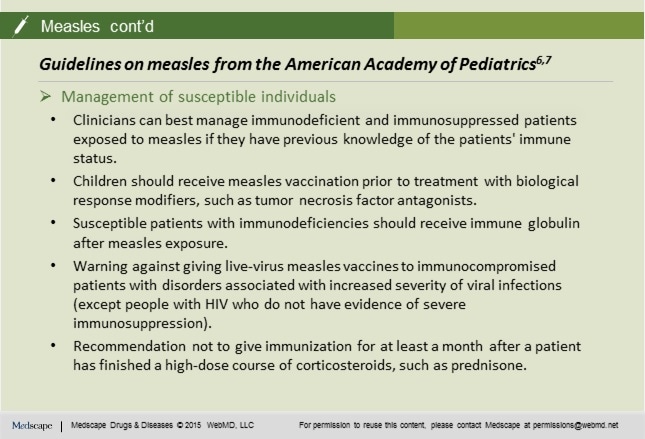 Measles cont'd

Guidelines on measles from the American Academy of Pediatrics$^{6,7}$

➢ Management of susceptible individuals

• Clinicians can best manage immunodeficient and immunosuppressed patients exposed to measles if they have previous knowledge of the patients' immune status.

• Children should receive measles vaccination prior to treatment with biological response modifiers, such as tumor necrosis factor antagonists.

• Susceptible patients with immunodeficiencies should receive immune globulin after measles exposure.

• Warning against giving live-virus measles vaccines to immunocompromised patients with disorders associated with increased severity of viral infections (except people with HIV who do not have evidence of severe immunosuppression).

• Recommendation not to give immunization for at least a month after a patient has finished a high-dose course of corticosteroids, such as prednisone.

Medscape | Medscape Drugs & Diseases © 2015 WebMD, LLC For permission to reuse this content, please contact Medscape at permissions@webmd.net